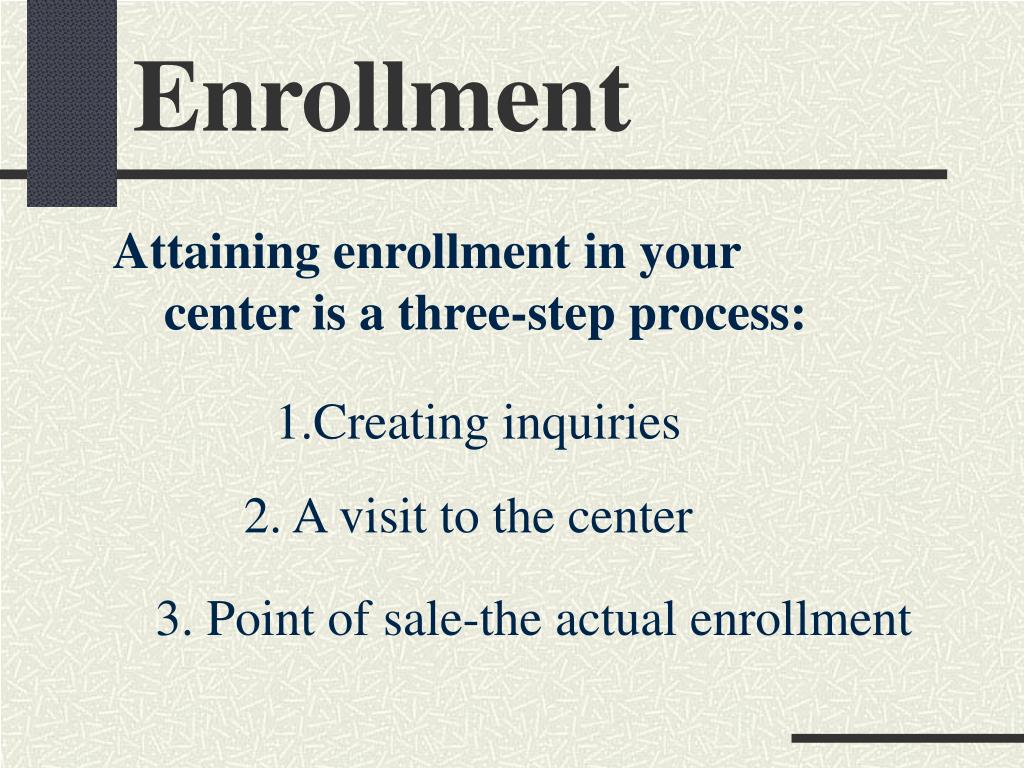 Enrollment

Attaining enrollment in your center is a three-step process:

1.Creating inquiries

2. A visit to the center

3. Point of sale-the actual enrollment